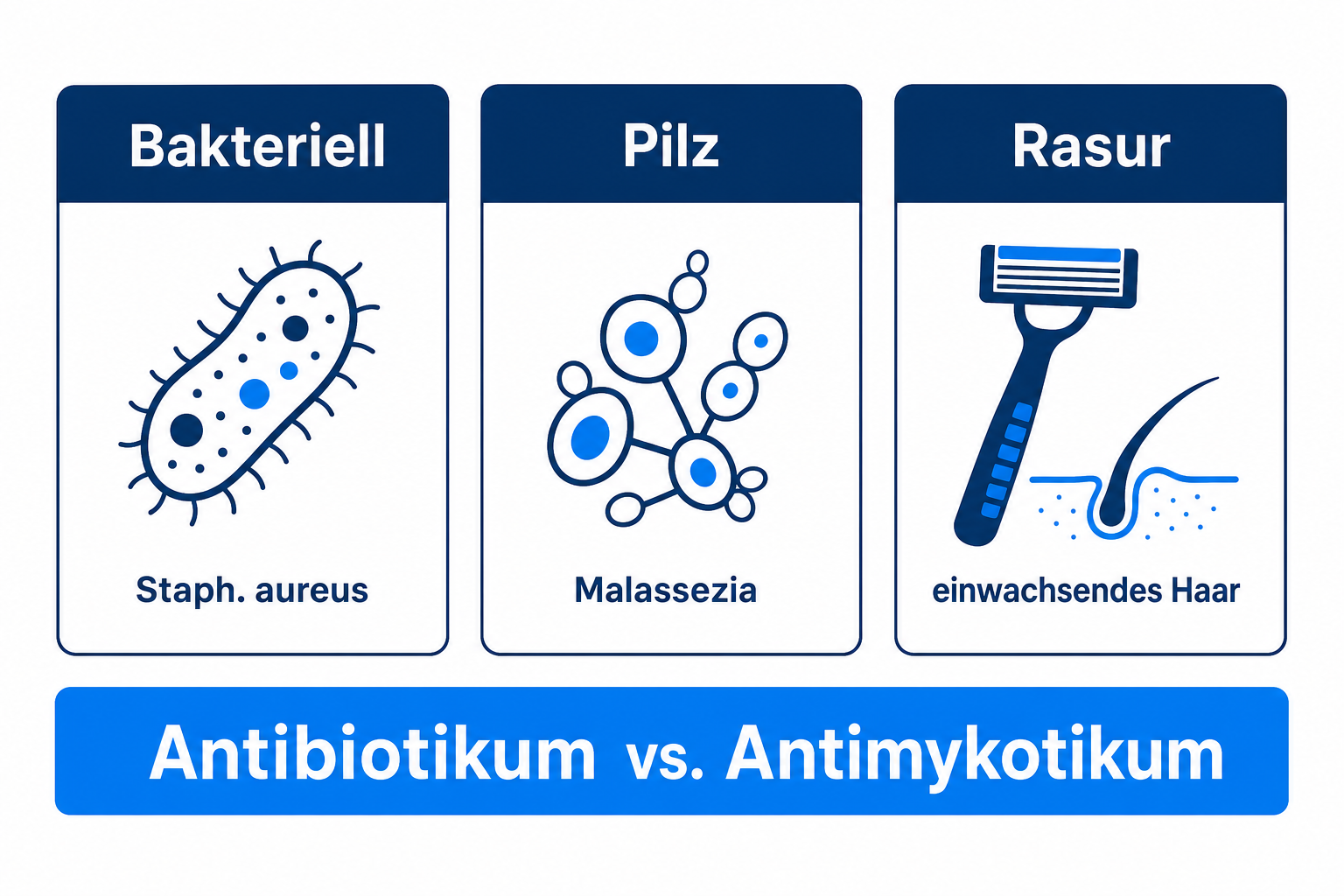 Bakteriell

Staph. aureus

Pilz

Malassezia

Rasur

einwachsendes Haar

Antibiotikum vs. Antimykotikum